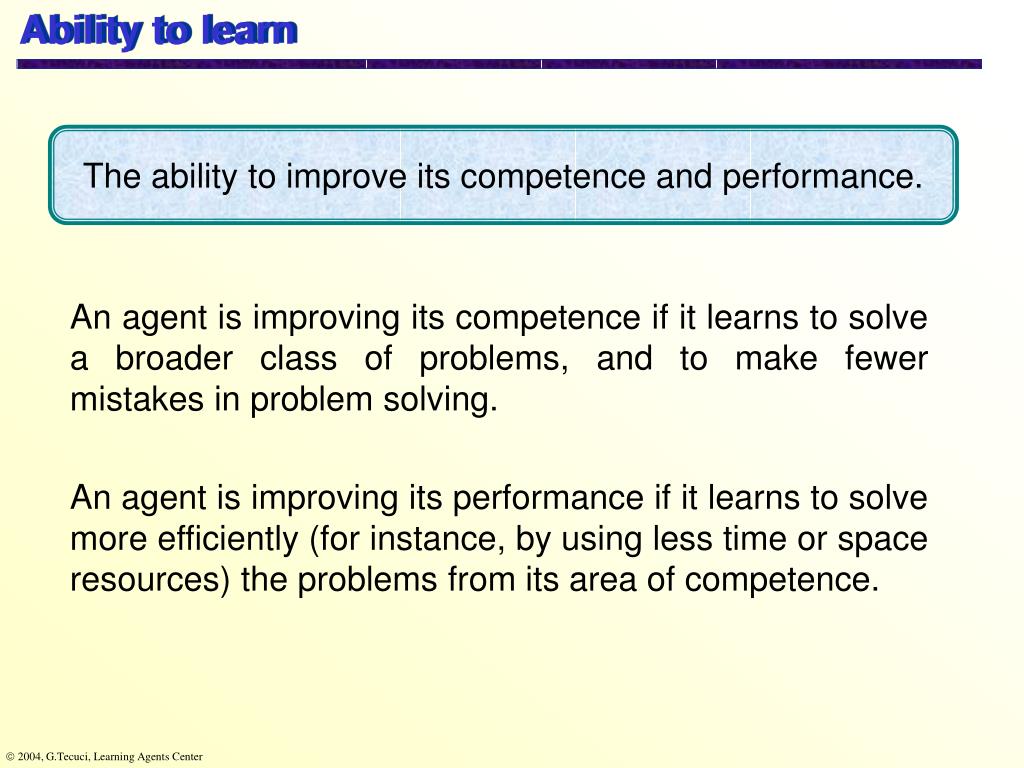 Ability to learn

The ability to improve its competence and performance.

An agent is improving its competence if it learns to solve a broader class of problems, and to make fewer mistakes in problem solving.

An agent is improving its performance if it learns to solve more efficiently (for instance, by using less time or space resources) the problems from its area of competence.

© 2004, G.Tecuci, Learning Agents Center